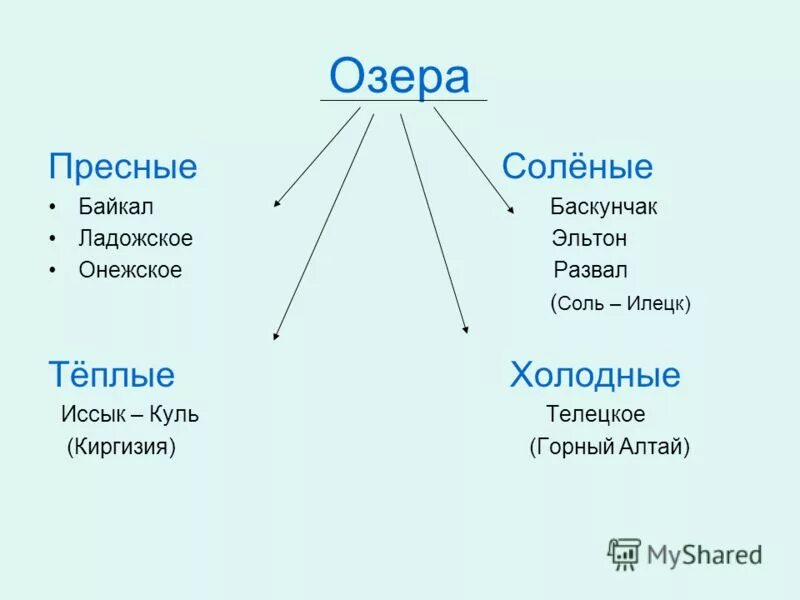 Озера

Пресные
• Байкал
• Ладожское
• Онежское

Солёные
Баскунчак
Эльтон
Развал
(Соль – Илецк)

Тёплые
Иссык – Куль
(Киргизия)

Холодные
Телецкое
(Горный Алтай)

MyShared